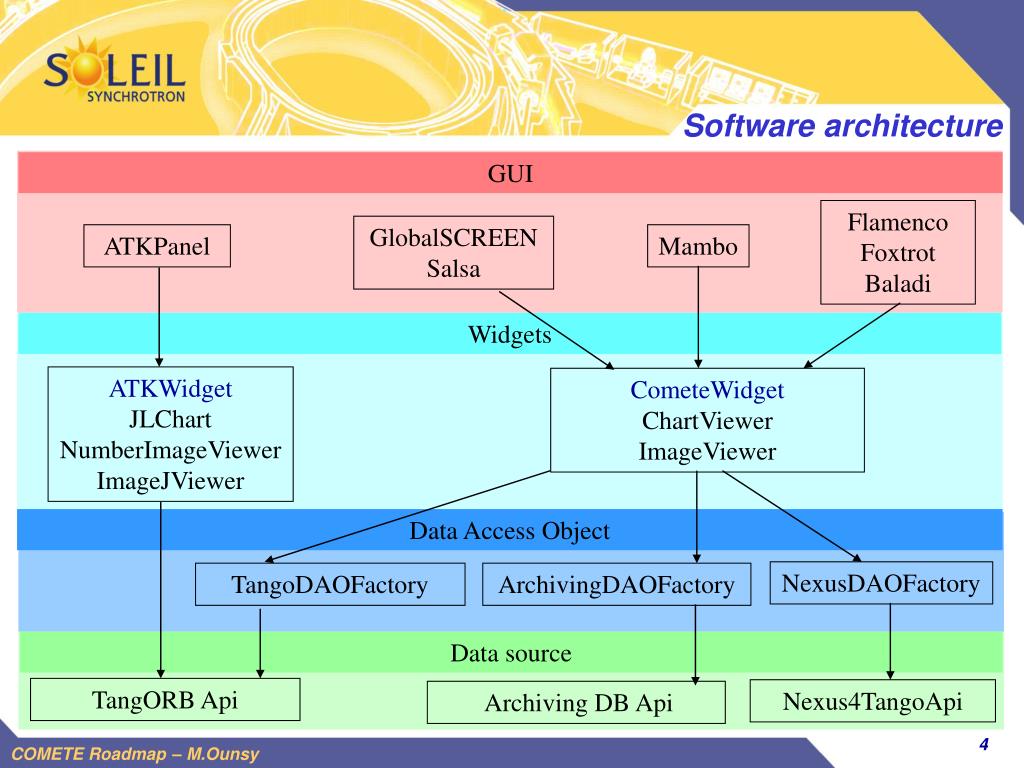 SOLEIL
SYNCHROTRON

Software architecture

GUI

ATKPanel

GlobalSCREEN
Salsa

Mambo

Flamenco
Foxtrot
Baladi

Widgets

ATKWidget
JLChart
NumberImageViewer
ImageJViewer

CometeWidget
ChartViewer
ImageViewer

Data Access Object

TangoDAOFactory

ArchivingDAOFactory

NexusDAOFactory

Data source

TangORB Api

Archiving DB Api

Nexus4TangoApi

COMETE Roadmap – M.Ounsy

4